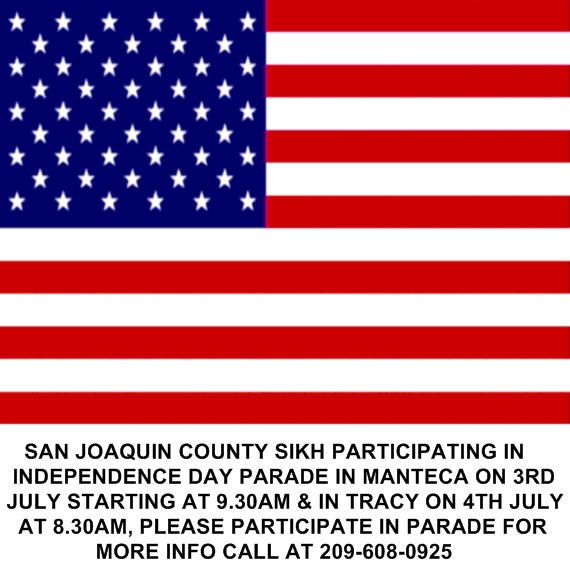 SAN JOAQUIN COUNTY SIKH PARTICIPATING IN INDEPENDENCE DAY PARADE IN MANTECA ON 3RD JULY STARTING AT 9.30AM & IN TRACY ON 4TH JULY AT 8.30AM, PLEASE PARTICIPATE IN PARADE FOR MORE INFO CALL AT 209-608-0925